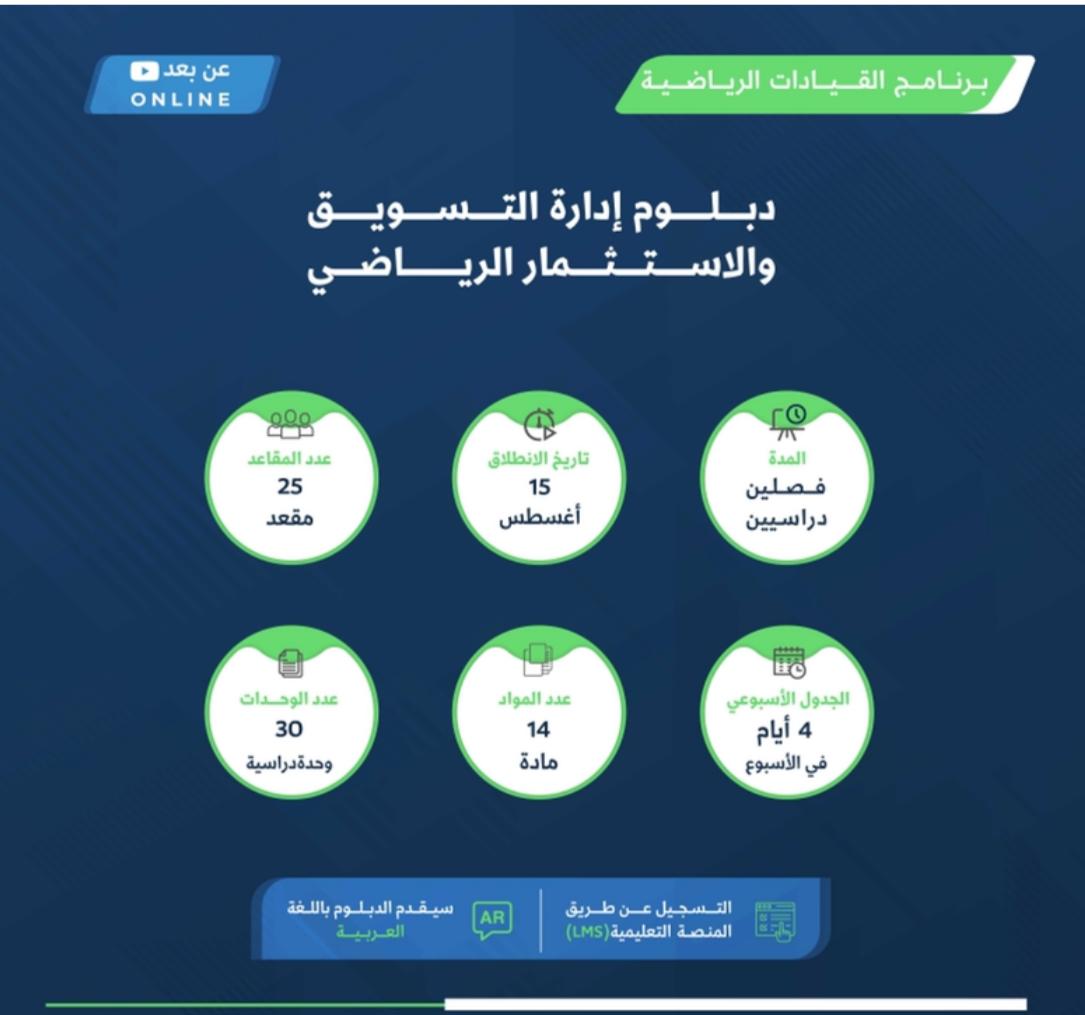 برنامج القيادات الرياضية

عن بعد
ONLINE

دبلوم إدارة التسويق والاستثمار الرياضي

المدة
فصلين دراسيين

تاريخ الانطلاق
15
أغسطس

عدد المقاعد
25
مقعد

الجدول الأسبوعي
4 أيام
في الأسبوع

عدد المواد
14
مادة

عدد الوحدات
30
وحدة دراسية

التسجيل عن طريق المنصة التعليمية (LMS)

AR
سيقدم الدبلوم باللغة العربية